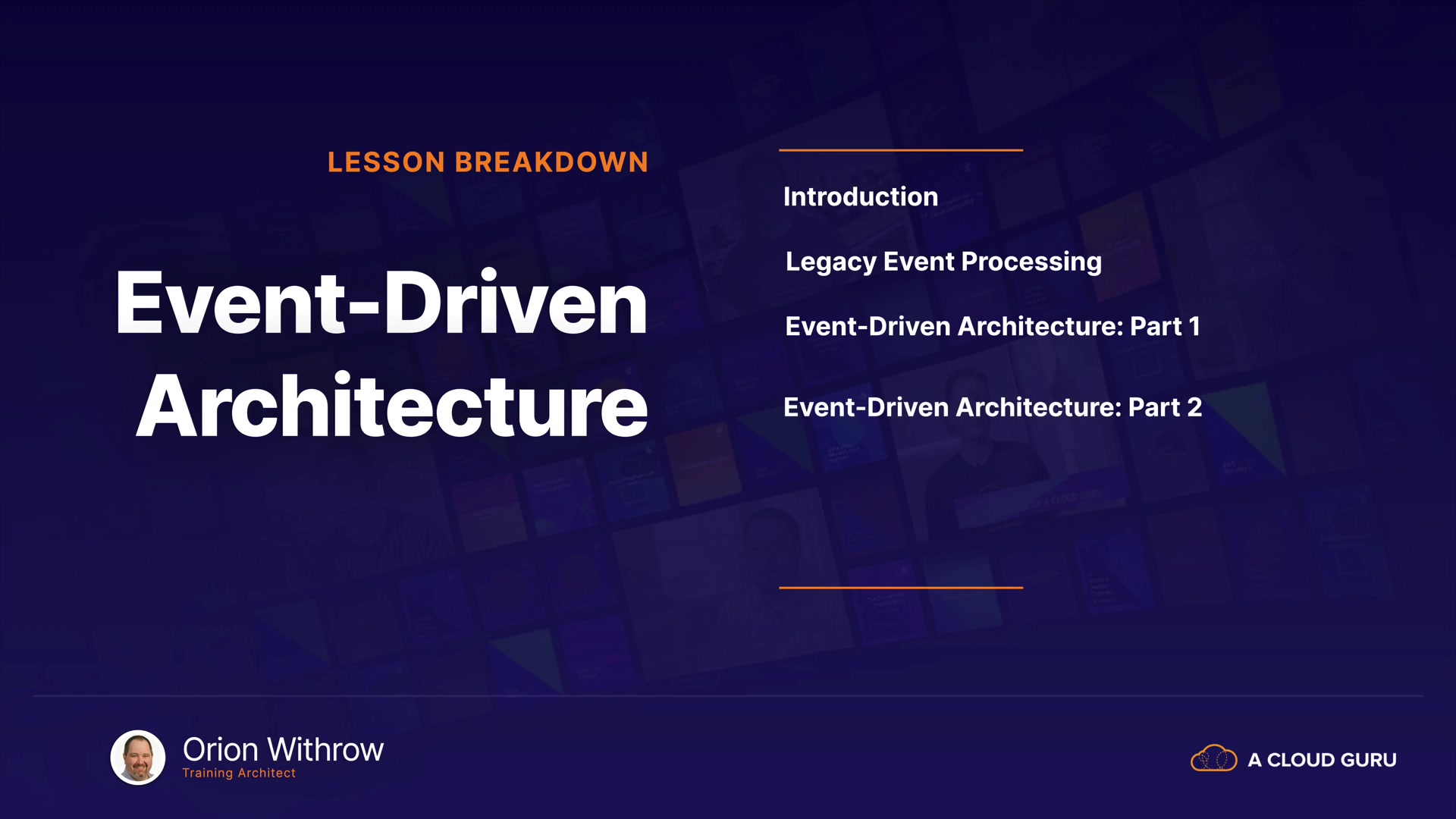 LESSON BREAKDOWN

Event-Driven Architecture

Introduction

Legacy Event Processing

Event-Driven Architecture: Part 1

Event-Driven Architecture: Part 2

Orion Withrow
Training Architect

A CLOUD GURU